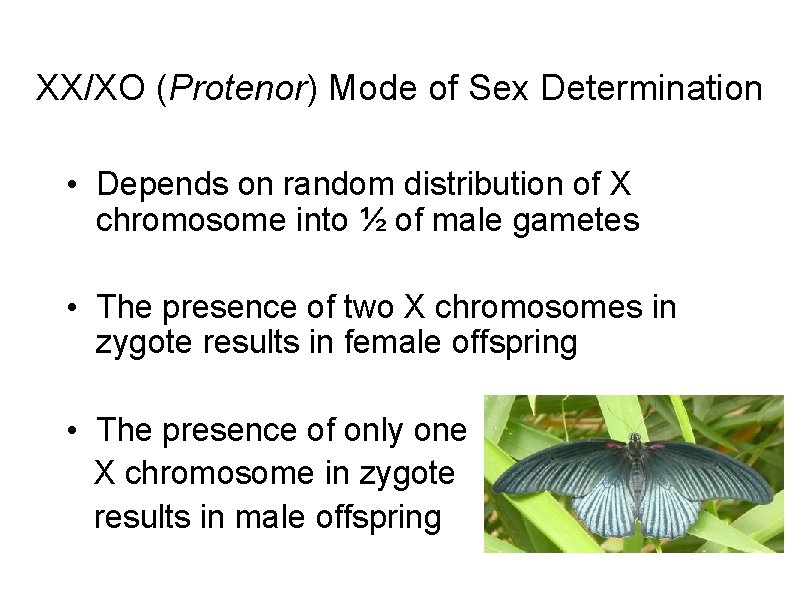 XX/XO (Protenor) Mode of Sex Determination

• Depends on random distribution of X chromosome into ½ of male gametes

• The presence of two X chromosomes in zygote results in female offspring

• The presence of only one X chromosome in zygote results in male offspring